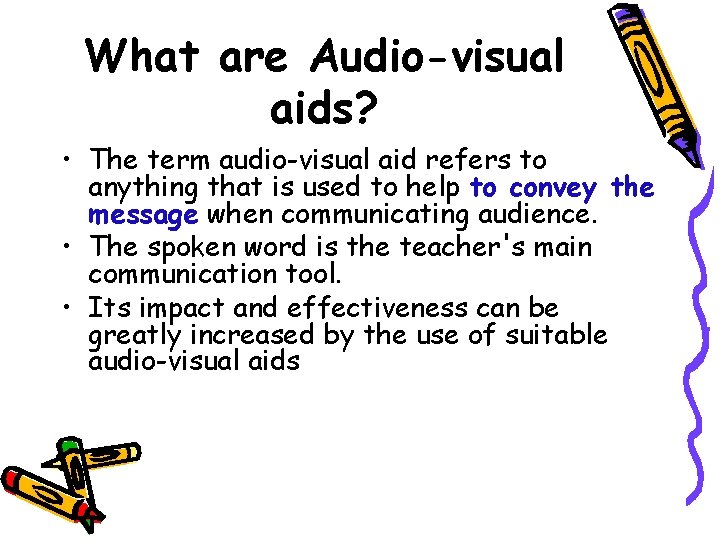 What are Audio-visual aids?

• The term audio-visual aid refers to anything that is used to help to convey the message when communicating audience.
• The spoken word is the teacher's main communication tool.
• Its impact and effectiveness can be greatly increased by the use of suitable audio-visual aids